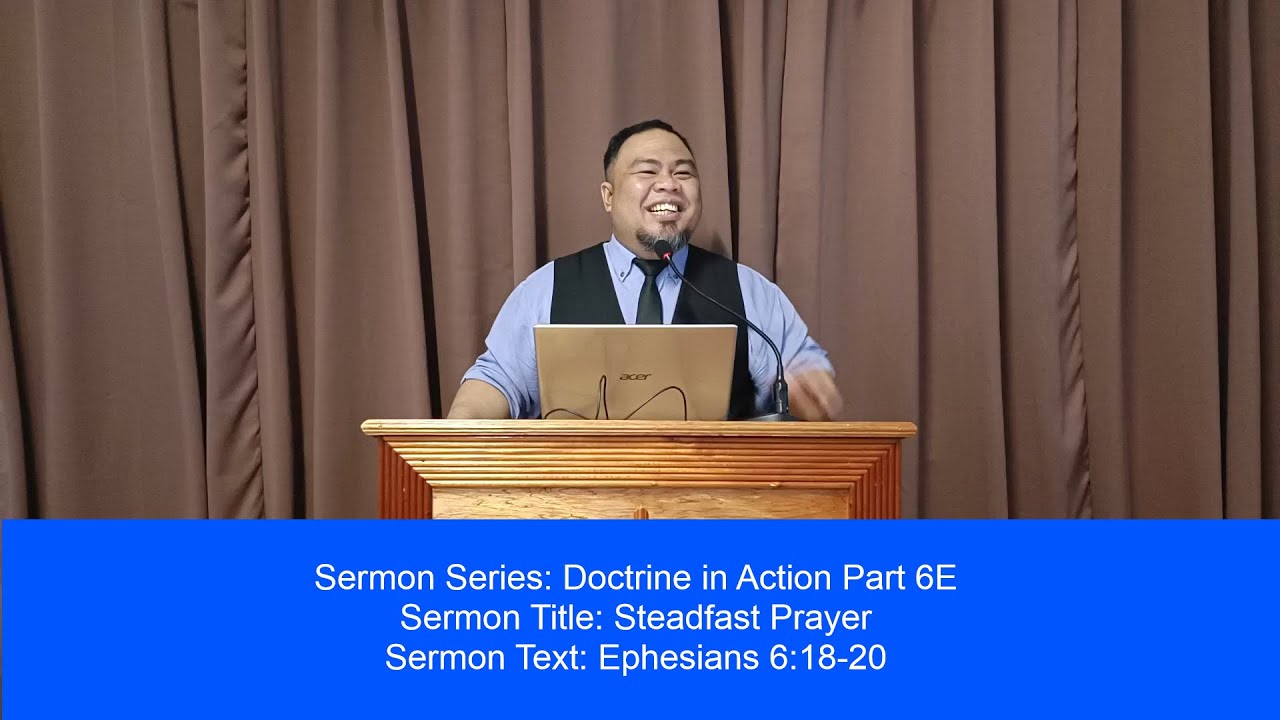 acer

Sermon Series: Doctrine in Action Part 6E
Sermon Title: Steadfast Prayer
Sermon Text: Ephesians 6:18-20